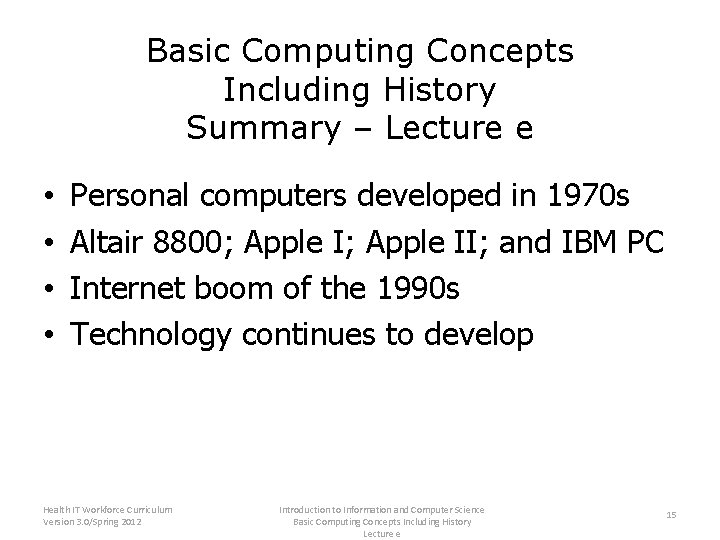 Basic Computing Concepts Including History Summary – Lecture e

• Personal computers developed in 1970s
• Altair 8800; Apple I; Apple II; and IBM PC
• Internet boom of the 1990s
• Technology continues to develop

Health IT Workforce Curriculum
Version 3.0/Spring 2012

Introduction to Information and Computer Science
Basic Computing Concepts Including History
Lecture e

15